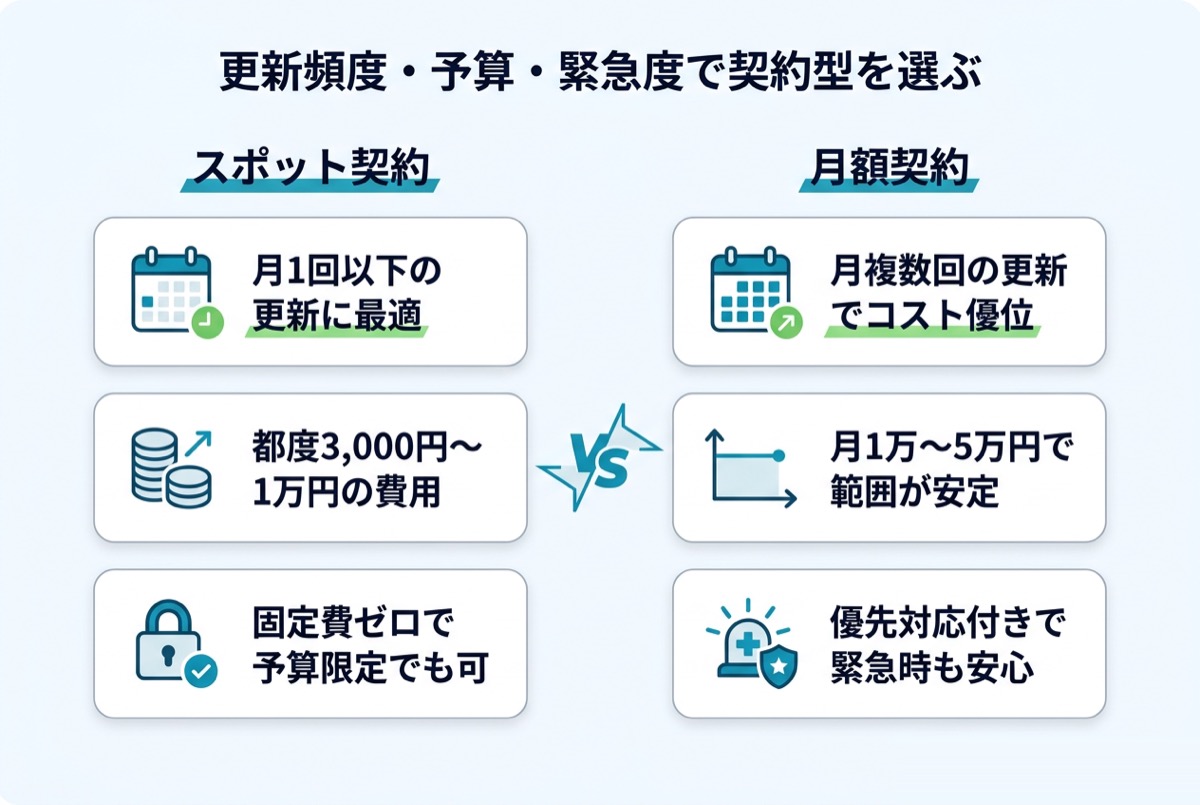 更新頻度・予算・緊急度で契約型を選ぶ

スポット契約

月1回以下の更新に最適

都度3,000円〜1万円の費用

固定費ゼロで予算限定でも可

VS

月額契約

月複数回の更新でコスト優位

月1万〜5万円で範囲が安定

優先対応付きで緊急時も安心